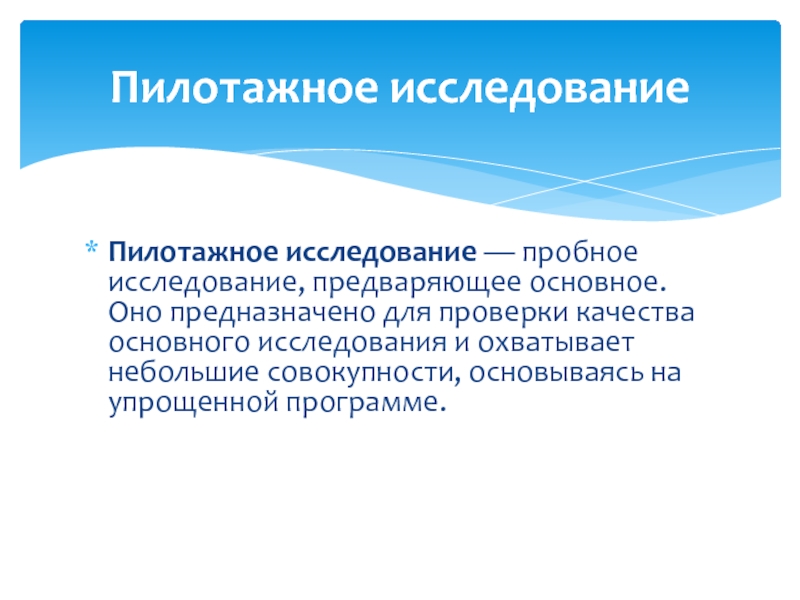 Пилотажное исследование

* Пилотажное исследование — пробное исследование, предваряющее основное. Оно предназначено для проверки качества основного исследования и охватывает небольшие совокупности, основываясь на упрощенной программе.